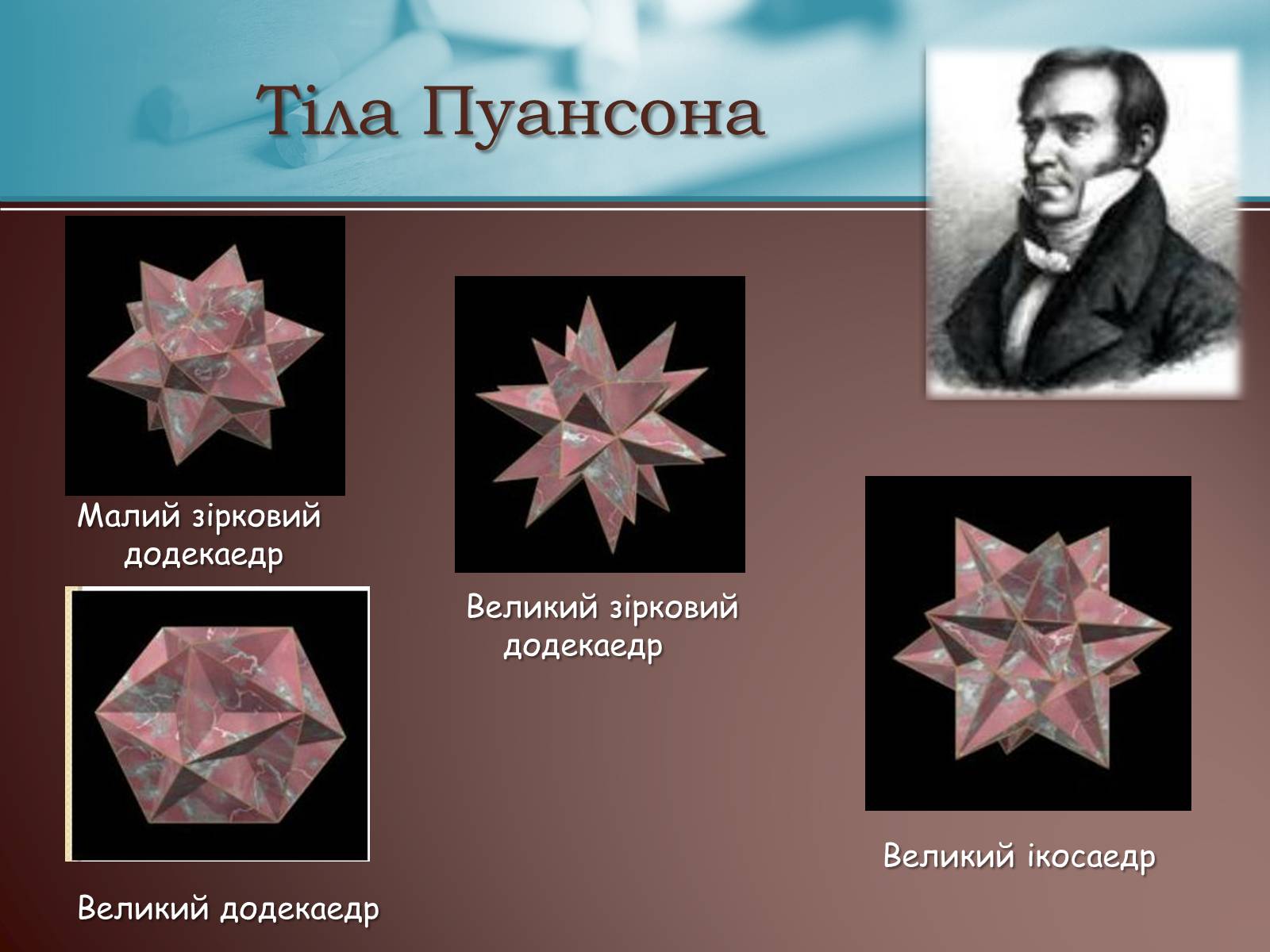 Тіла Пуансона

Малий зірковий додекаедр

Великий зірковий додекаедр

Великий додекаедр

Великий ікосаедр